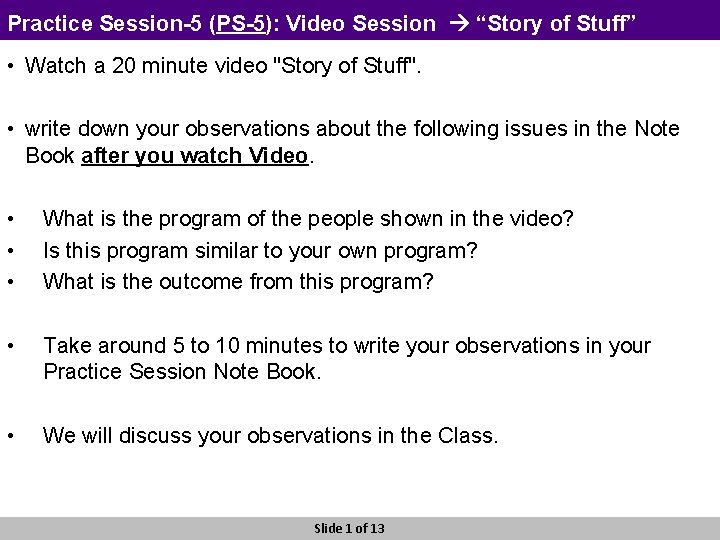 Practice Session-5 (PS-5): Video Session → “Story of Stuff”

• Watch a 20 minute video "Story of Stuff".

• write down your observations about the following issues in the Note Book after you watch Video.

• What is the program of the people shown in the video?
• Is this program similar to your own program?
• What is the outcome from this program?

• Take around 5 to 10 minutes to write your observations in your Practice Session Note Book.

• We will discuss your observations in the Class.

Slide 1 of 13